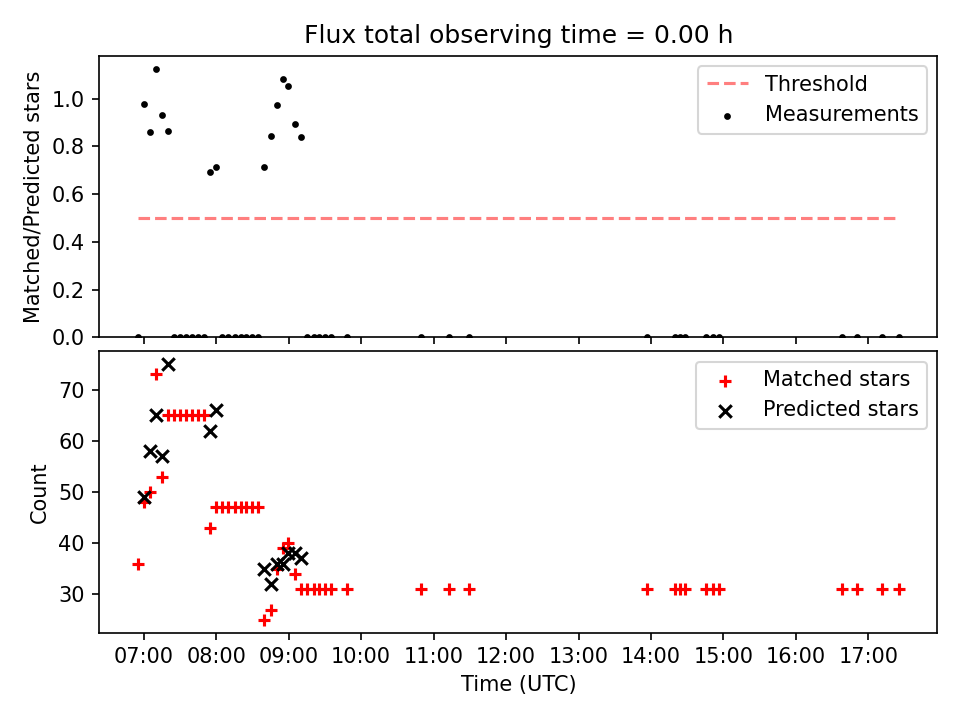 Flux total observing time = 0.00 h

Matched/Predicted stars

1.0
0.8
0.6
0.4
0.2
0.0

Threshold
Measurements

Count

70
60
50
40
30

Matched stars
Predicted stars

07:00 08:00 09:00 10:00 11:00 12:00 13:00 14:00 15:00 16:00 17:00

Time (UTC)